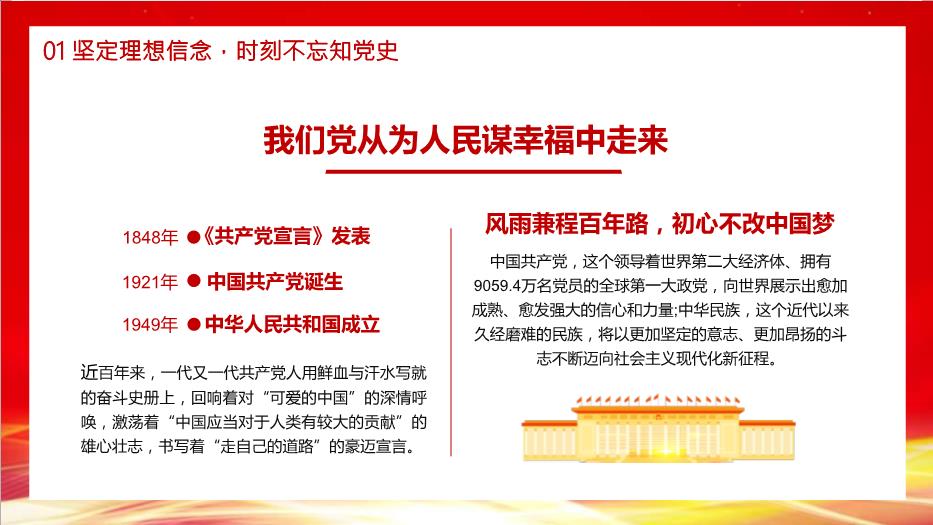 01 坚定理想信念 · 时刻不忘知党史

我们党从为人民谋幸福中走来

1848年 ●《共产党宣言》发表

1921年 ● 中国共产党诞生

1949年 ● 中华人民共和国成立

近百年来，一代又一代共产党人用鲜血与汗水写就的奋斗史册上，回响着对“可爱的中国”的深情呼唤，激荡着“中国应当对于人类有较大的贡献”的雄心壮志，书写着“走自己的道路”的豪迈宣言。

风雨兼程百年路，初心不改中国梦

中国共产党，这个领导着世界第二大经济体、拥有9059.4万名党员的全球第一大政党，向世界展示出愈加成熟、愈发强大的信心和力量;中华民族，这个近代以来久经磨难的民族，将以更加坚定的意志、更加昂扬的斗志不断迈向社会主义现代化新征程。